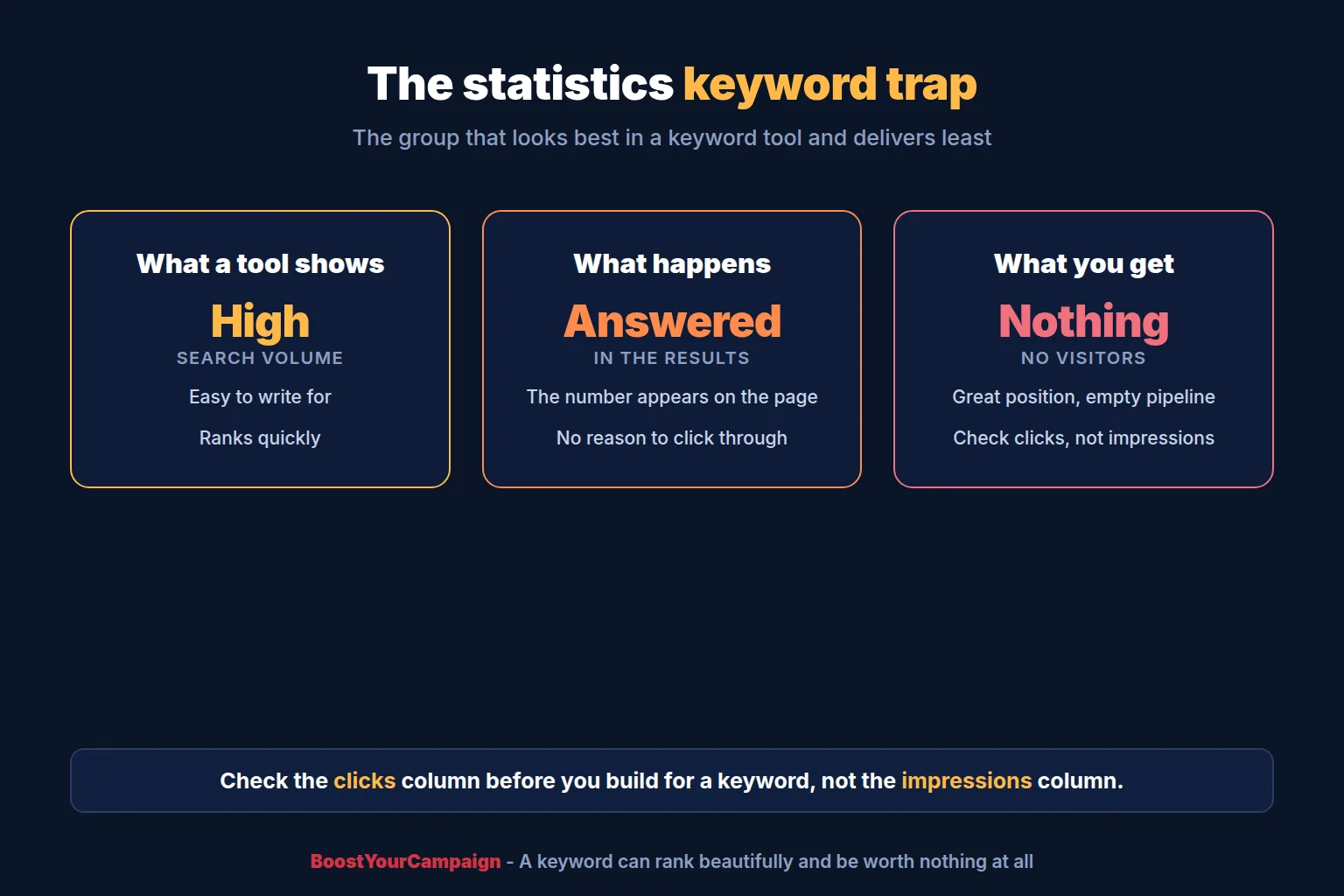 The statistics keyword trap

The group that looks best in a keyword tool and delivers least

What a tool shows

High

SEARCH VOLUME

Easy to write for

Ranks quickly

What happens

Answered

IN THE RESULTS

The number appears on the page

No reason to click through

What you get

Nothing

NO VISITORS

Great position, empty pipeline

Check clicks, not impressions

Check the clicks column before you build for a keyword, not the impressions column.

BoostYourCampaign - A keyword can rank beautifully and be worth nothing at all